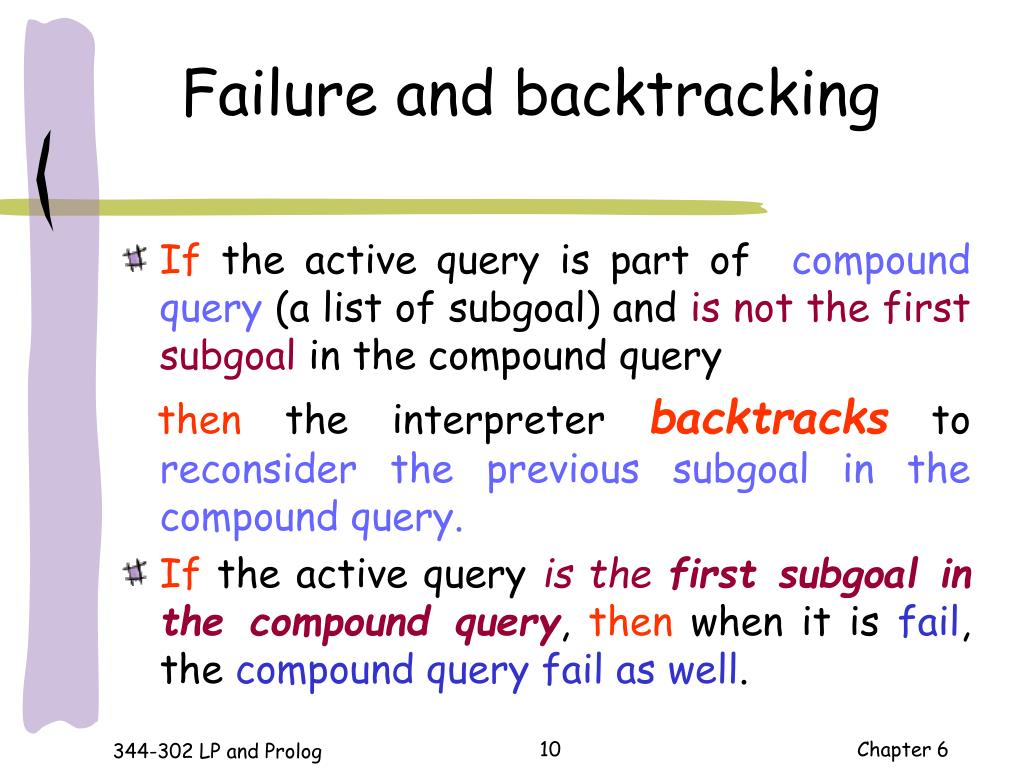 Failure and backtracking

If the active query is part of compound query (a list of subgoal) and is not the first subgoal in the compound query

then the interpreter backtracks to reconsider the previous subgoal in the compound query.

If the active query is the first subgoal in the compound query, then when it is fail, the compound query fail as well.

344-302 LP and Prolog

10

Chapter 6